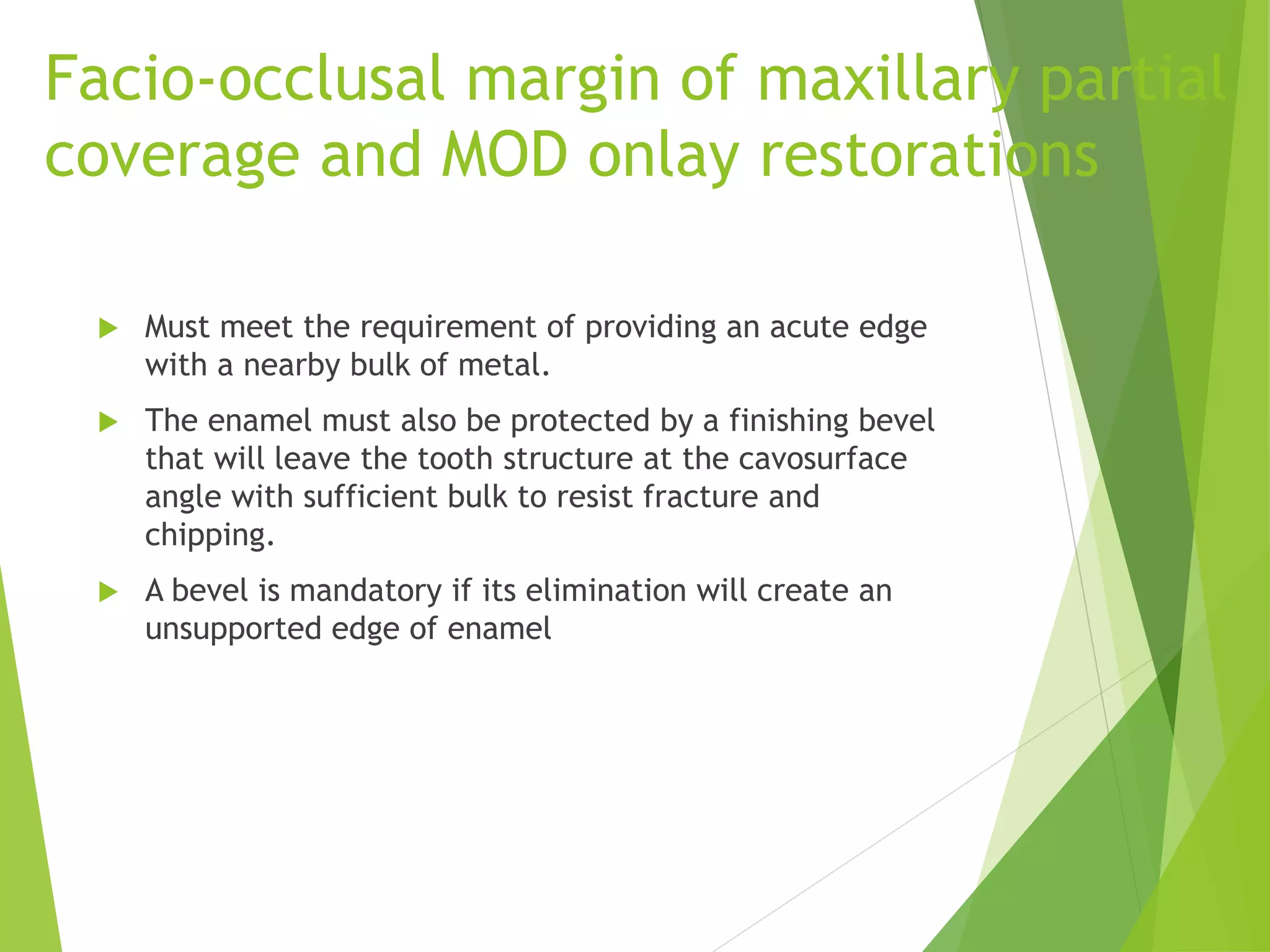 Facio-occlusal margin of maxillary partial coverage and MOD onlay restorations

Must meet the requirement of providing an acute edge with a nearby bulk of metal.

The enamel must also be protected by a finishing bevel that will leave the tooth structure at the cavosurface angle with sufficient bulk to resist fracture and chipping.

A bevel is mandatory if its elimination will create an unsupported edge of enamel